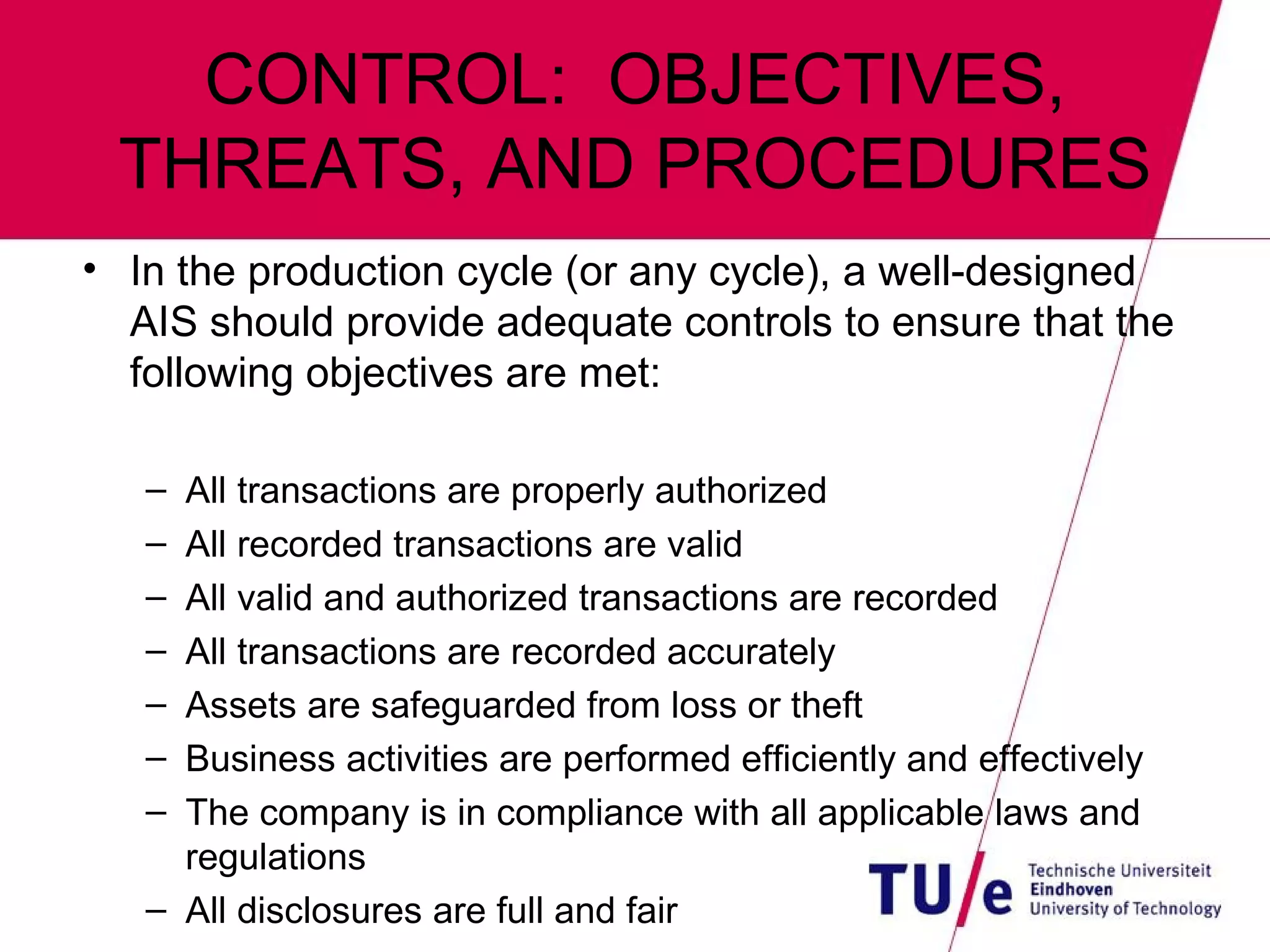 CONTROL: OBJECTIVES, THREATS, AND PROCEDURES

• In the production cycle (or any cycle), a well-designed AIS should provide adequate controls to ensure that the following objectives are met:

– All transactions are properly authorized
– All recorded transactions are valid
– All valid and authorized transactions are recorded
– All transactions are recorded accurately
– Assets are safeguarded from loss or theft
– Business activities are performed efficiently and effectively
– The company is in compliance with all applicable laws and regulations
– All disclosures are full and fair

TU/e Technische Universiteit Eindhoven University of Technology